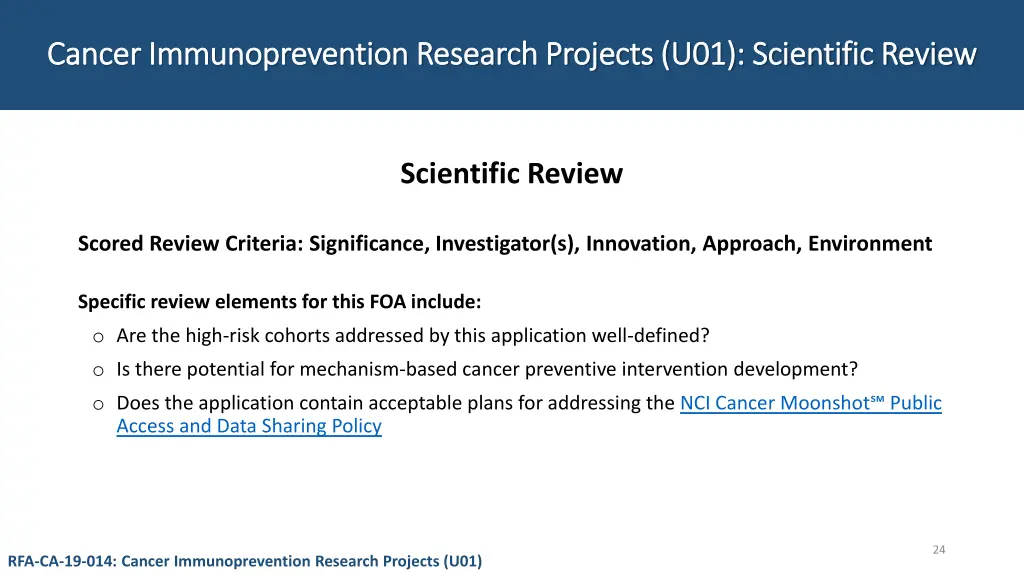 Cancer Immunoprevention Research Projects (U01): Scientific Review

Scientific Review

Scored Review Criteria: Significance, Investigator(s), Innovation, Approach, Environment

Specific review elements for this FOA include:

o Are the high-risk cohorts addressed by this application well-defined?

o Is there potential for mechanism-based cancer preventive intervention development?

o Does the application contain acceptable plans for addressing the NCI Cancer Moonshot℠ Public Access and Data Sharing Policy

24

RFA-CA-19-014: Cancer Immunoprevention Research Projects (U01)